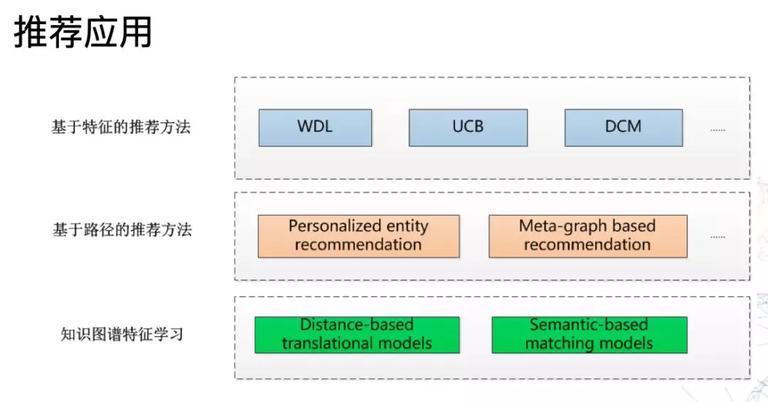 推荐应用

基于特征的推荐方法

WDL

UCB

DCM

......

基于路径的推荐方法

Personalized entity recommendation

Meta-graph based recommendation

......

知识图谱特征学习

Distance-based translational models

Semantic-based matching models